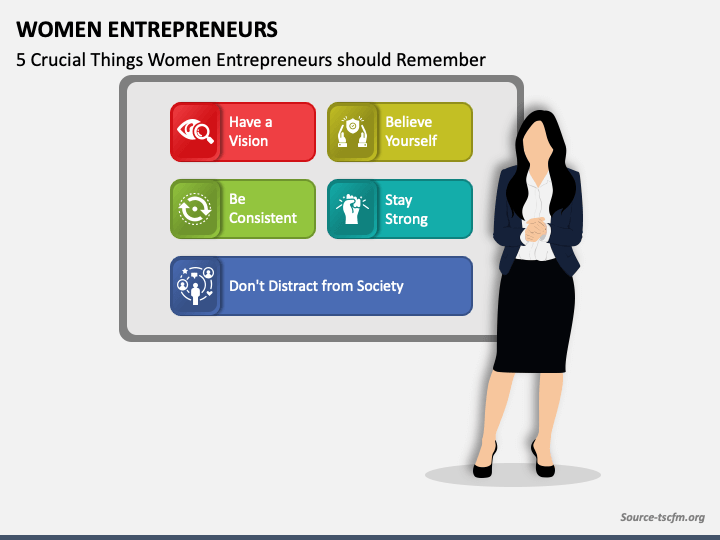 WOMEN ENTREPRENEURS

5 Crucial Things Women Entrepreneurs should Remember

Have a Vision

Believe Yourself

Be Consistent

Stay Strong

Don't Distract from Society

Source-tscfm.org